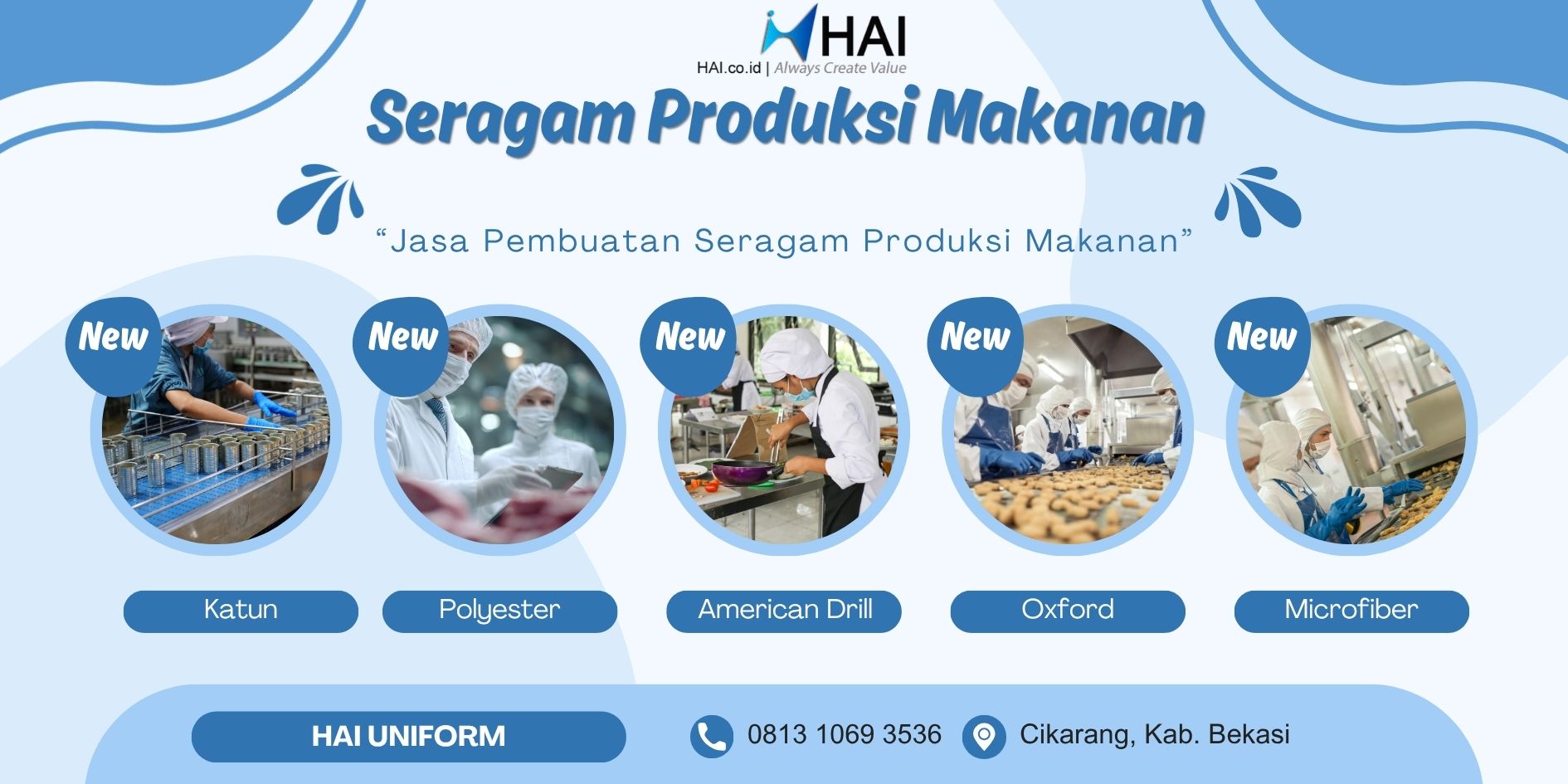 HAI
HAI.co.id | Always Create Value

Seragam Produksi Makanan

“Jasa Pembuatan Seragam Produksi Makanan”

New
New
New
New
New

Katun
Polyester
American Drill
Oxford
Microfiber

HAI UNIFORM
0813 1069 3536
Cikarang, Kab. Bekasi